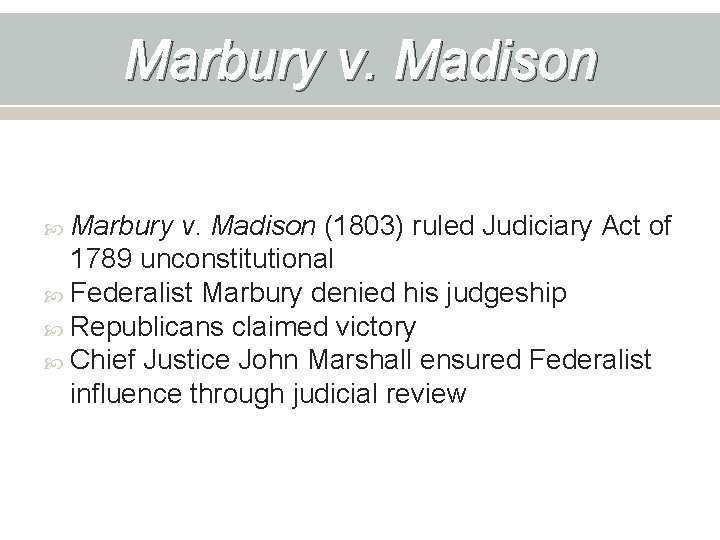 Marbury v. Madison

Marbury v. Madison (1803) ruled Judiciary Act of 1789 unconstitutional
Federalist Marbury denied his judgeship
Republicans claimed victory
Chief Justice John Marshall ensured Federalist influence through judicial review